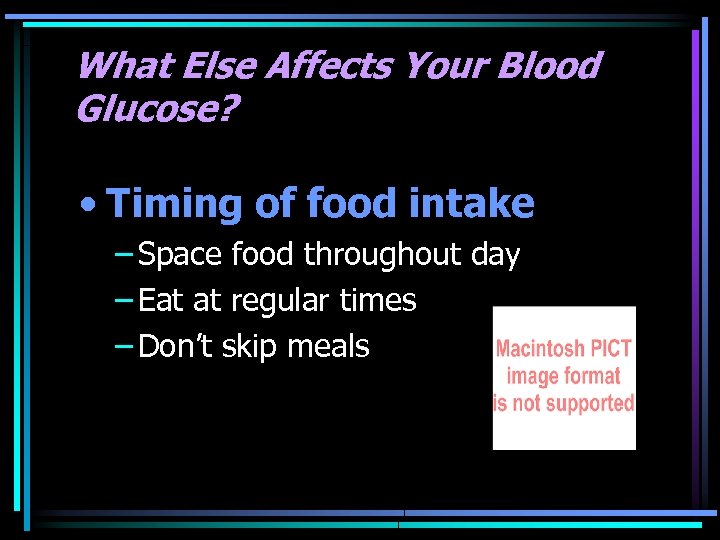 What Else Affects Your Blood Glucose?

• Timing of food intake
– Space food throughout day
– Eat at regular times
– Don't skip meals

Macintosh PICT image format is not supported